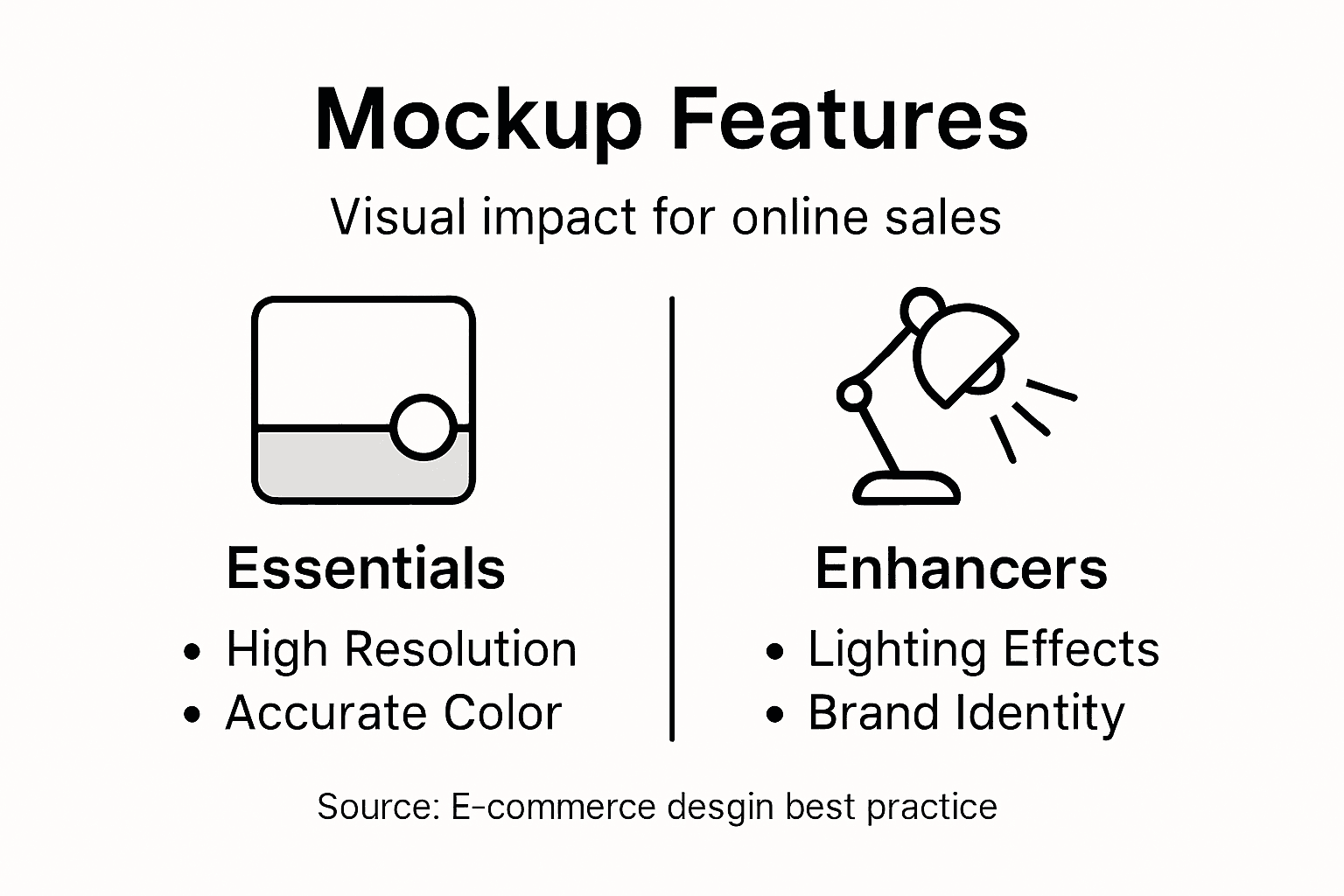 Mockup Features

Visual impact for online sales

Essentials

• High Resolution
• Accurate Color

Enhancers

• Lighting Effects
• Brand Identity

Source: E-commerce desgin best practice